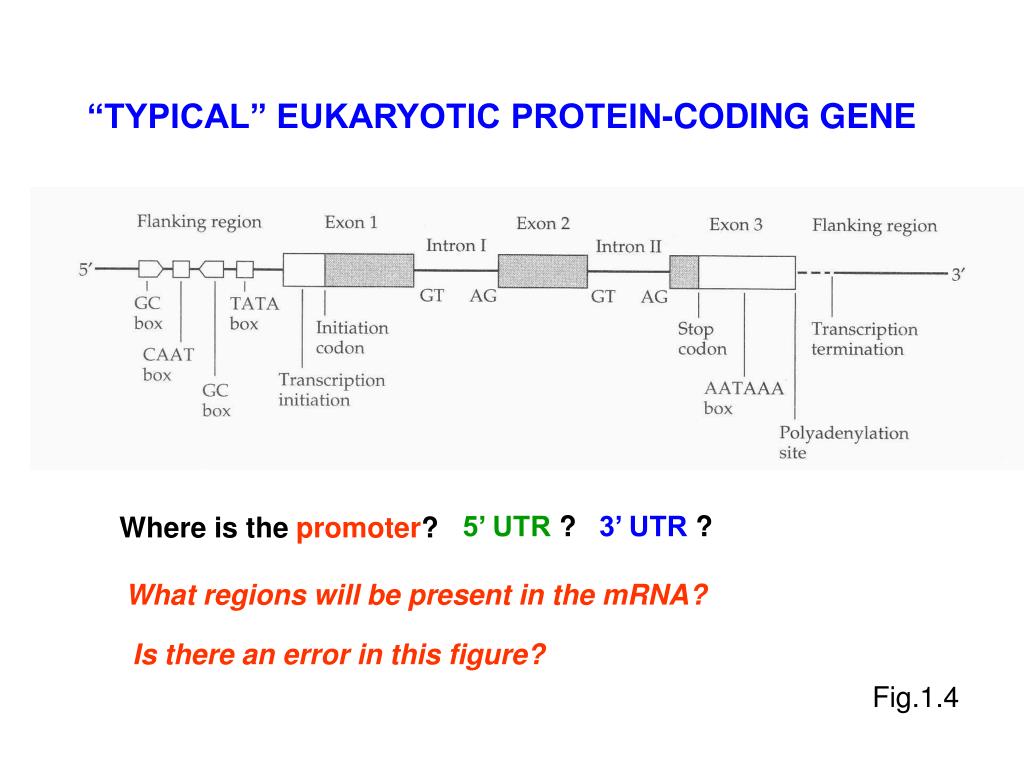 “TYPICAL” EUKARYOTIC PROTEIN-CODING GENE

Flanking region

Exon 1

Intron I

Exon 2

Intron II

Exon 3

Flanking region

5′

3′

GC box

CAAT box

GC box

TATA box

Transcription initiation

Initiation codon

GT

AG

GT

AG

Stop codon

AATAAA box

Polyadenylation site

Transcription termination

Where is the promoter? 5’ UTR ? 3’ UTR ?

What regions will be present in the mRNA?

Is there an error in this figure?

Fig.1.4